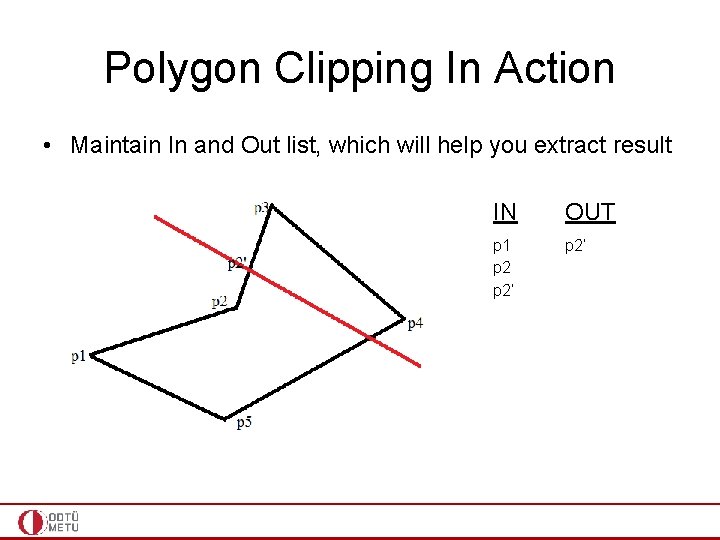 Polygon Clipping In Action

• Maintain In and Out list, which will help you extract result

p3
p2'
p2
p4
p1
p5

| IN | OUT |
|---|---|
| p1 | p2' |
| p2 | |
| p2' | |

ODTÜ
METU